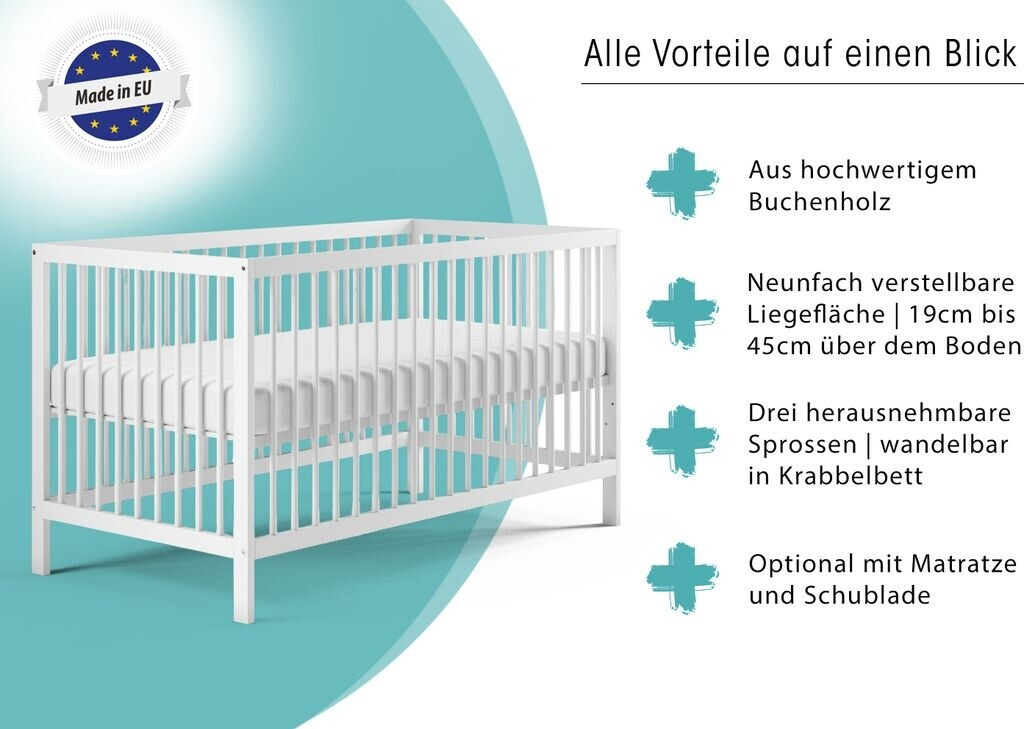 Made in EU

Alle Vorteile auf einen Blick

Aus hochwertigem Buchenholz

Neunfach verstellbare Liegefläche | 19cm bis 45cm über dem Boden

Drei herausnehmbare Sprossen | wandelbar in Krabbelbett

Optional mit Matratze und Schublade